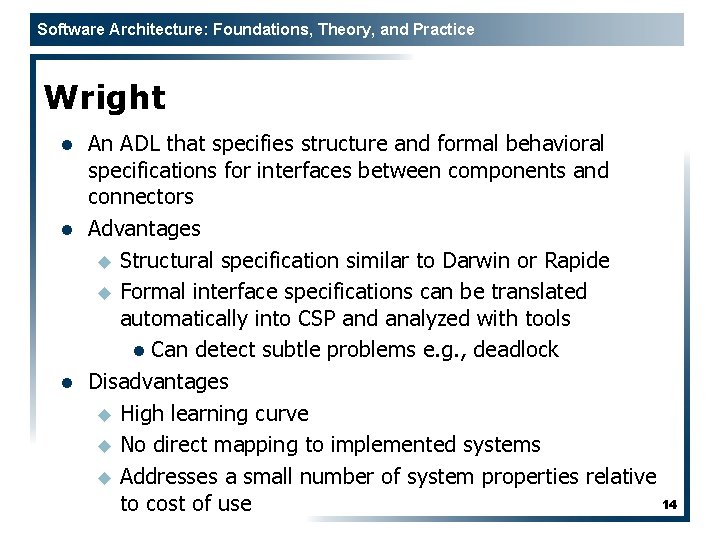 Software Architecture: Foundations, Theory, and Practice

Wright

- An ADL that specifies structure and formal behavioral specifications for interfaces between components and connectors
- Advantages
  - Structural specification similar to Darwin or Rapide
  - Formal interface specifications can be translated automatically into CSP and analyzed with tools
    - Can detect subtle problems e.g., deadlock
- Disadvantages
  - High learning curve
  - No direct mapping to implemented systems
  - Addresses a small number of system properties relative to cost of use

14